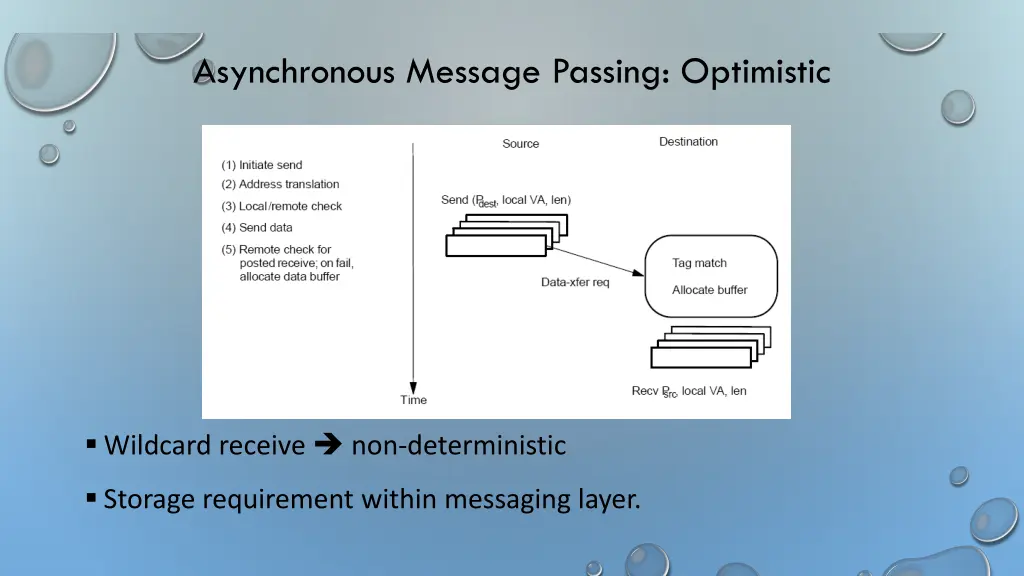 Asynchronous Message Passing: Optimistic

(1) Initiate send
(2) Address translation
(3) Local/remote check
(4) Send data
(5) Remote check for posted receive; on fail, allocate data buffer

Source

Destination

Send ($P_{dest}$, local VA, len)

Data-xfer req

Tag match

Allocate buffer

Recv $P_{src}$, local VA, len

Time

▪ Wildcard receive ➔ non-deterministic

▪ Storage requirement within messaging layer.